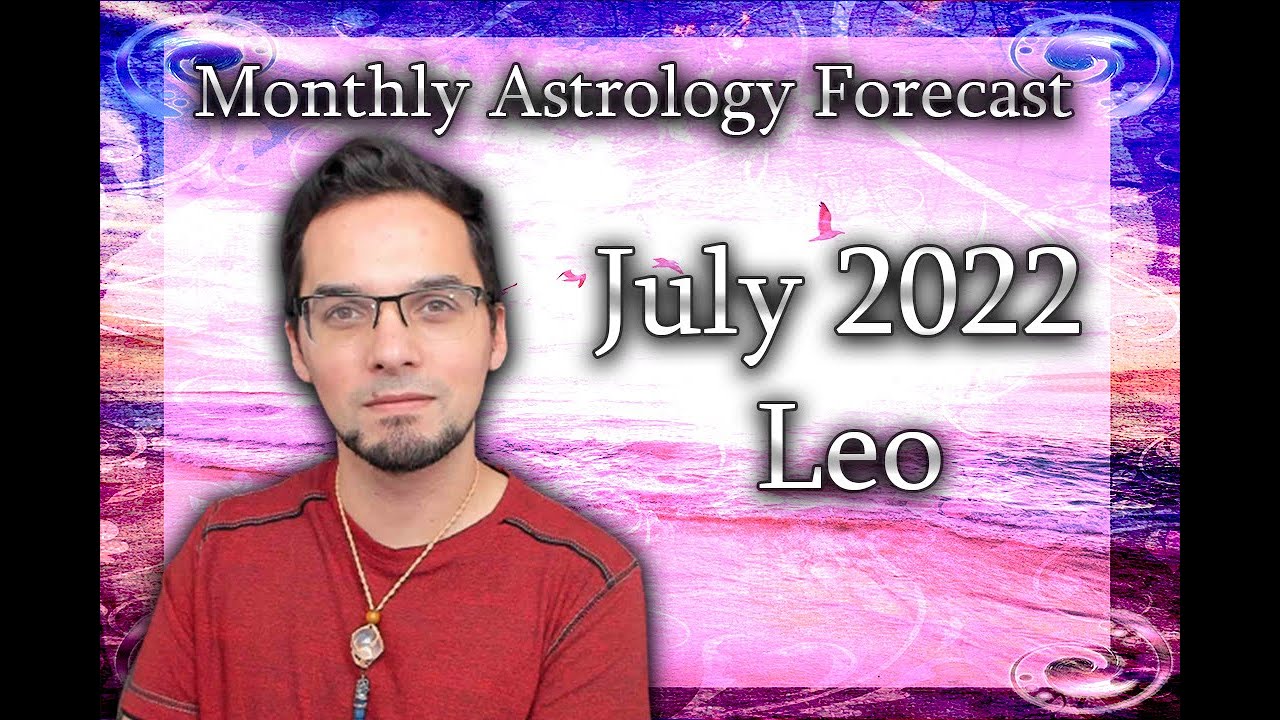 Monthly Astrology Forecast

July 2022
Leo